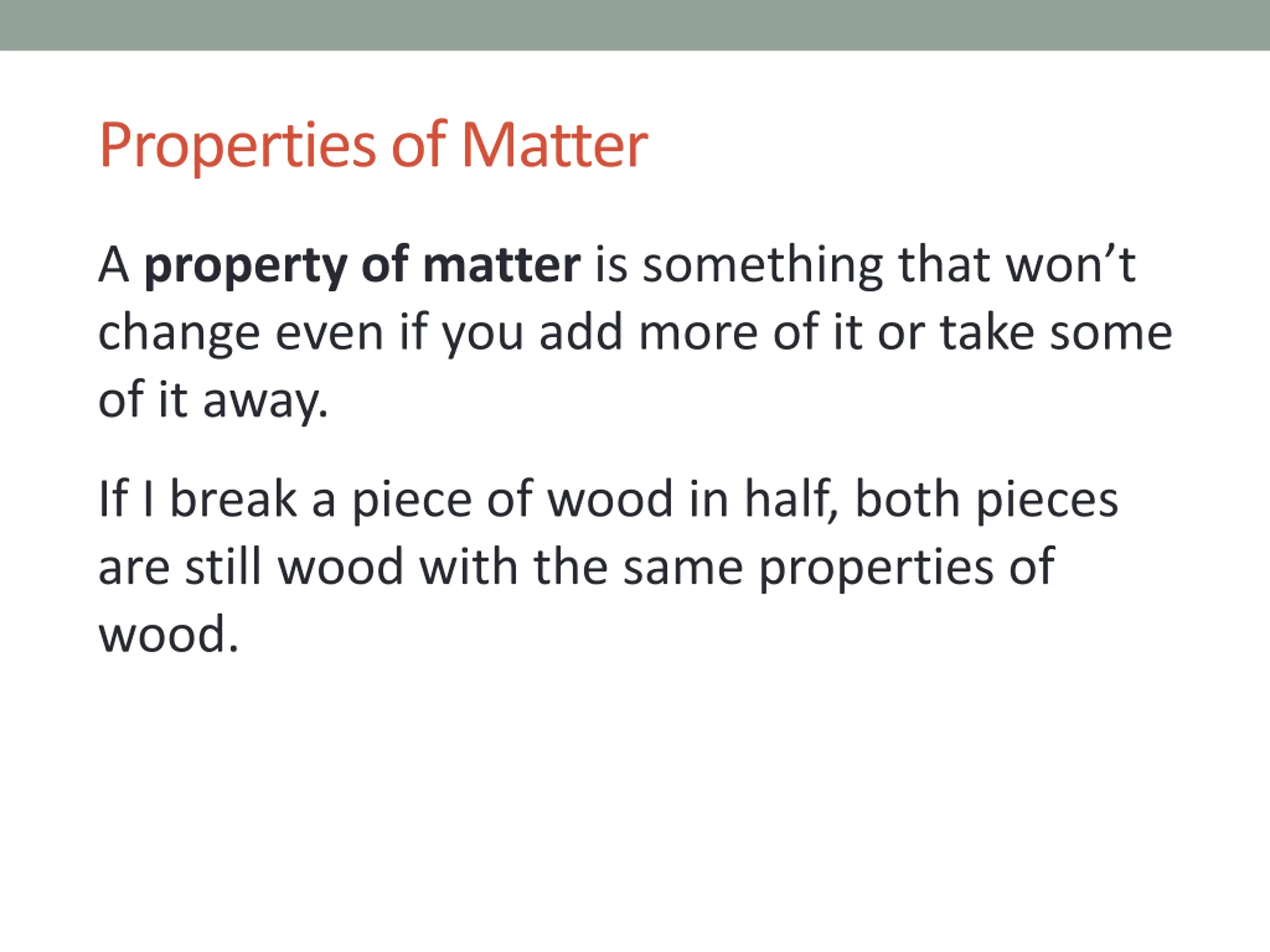 Properties of Matter

A property of matter is something that won’t change even if you add more of it or take some of it away.

If I break a piece of wood in half, both pieces are still wood with the same properties of wood.